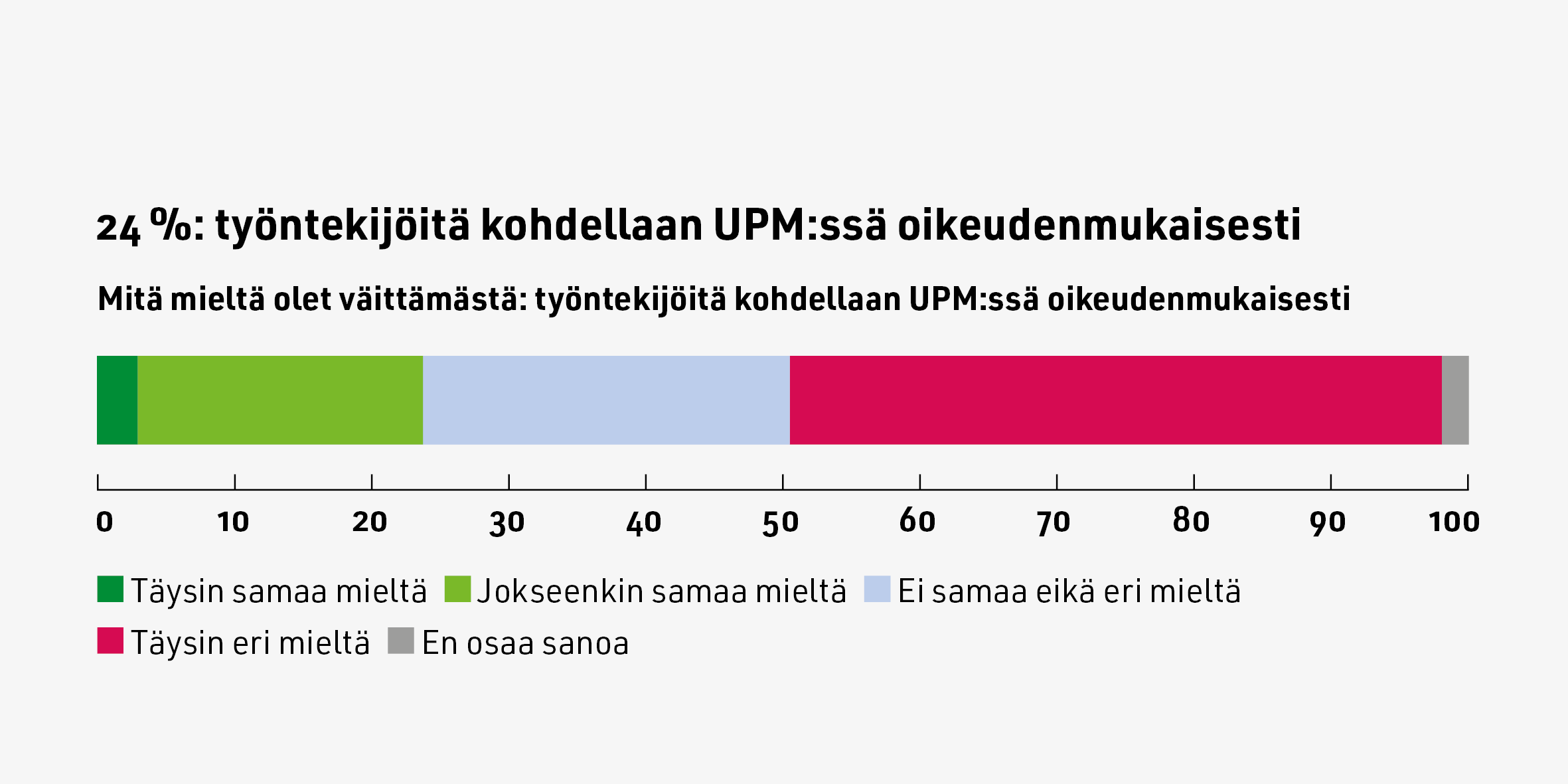 24 %: työntekijöitä kohdellaan UPM:ssä oikeudenmukaisesti

Mitä mieltä olet väittämästä: työntekijöitä kohdellaan UPM:ssä oikeudenmukaisesti

0 10 20 30 40 50 60 70 80 90 100

Täysin samaa mieltä
Jokseenkin samaa mieltä
Ei samaa eikä eri mieltä
Täysin eri mieltä
En osaa sanoa